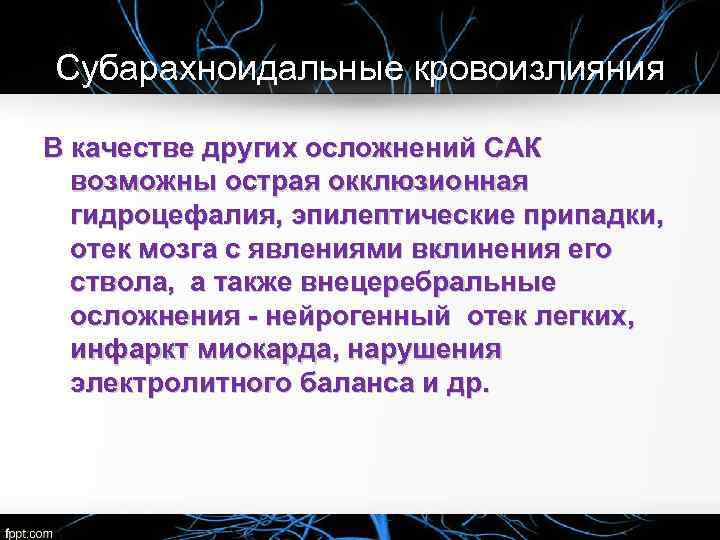 Субарахноидальные кровоизлияния

В качестве других осложнений САК возможны острая окклюзионная гидроцефалия, эпилептические припадки, отек мозга с явлениями вклинения его ствола,  а также внецеребральные осложнения - нейрогенный  отек легких, инфаркт миокарда, нарушения электролитного баланса и др.

fppt.com